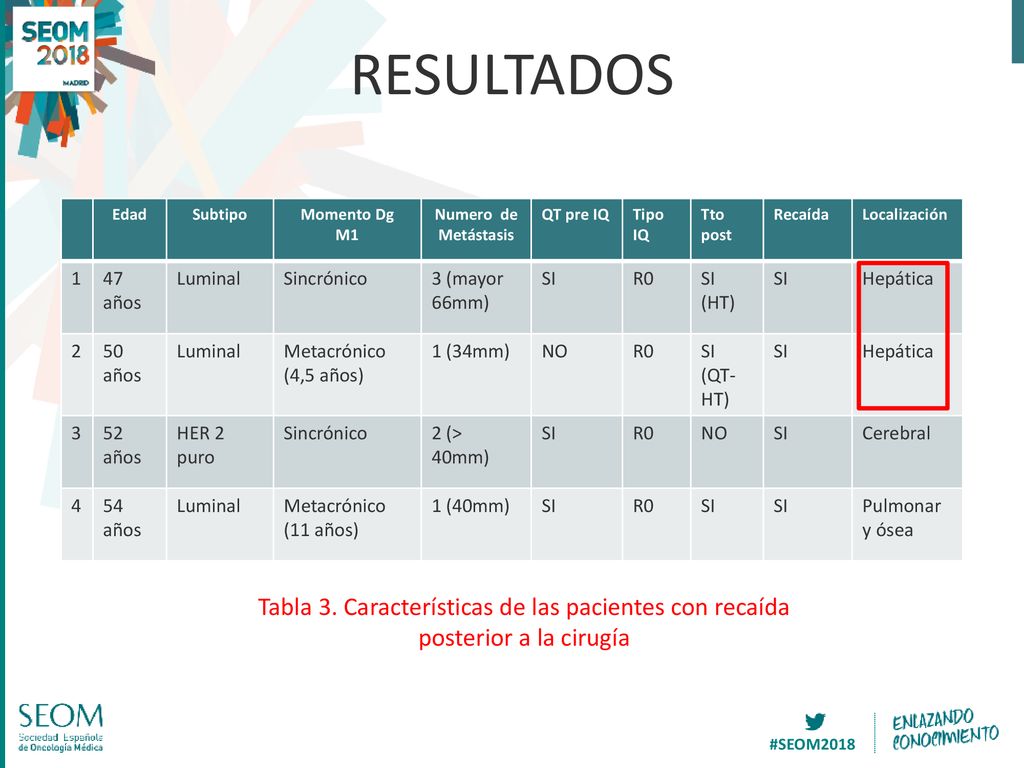 SEOM 2018 MADRID

RESULTADOS

| | Edad | Subtipo | Momento Dg M1 | Numero de Metástasis | QT pre IQ | Tipo IQ | Tto post | Recaída | Localización |
|---|---|---|---|---|---|---|---|---|---|
| 1 | 47 años | Luminal | Sincrónico | 3 (mayor 66mm) | SI | R0 | SI (HT) | SI | Hepática |
| 2 | 50 años | Luminal | Metacrónico (4,5 años) | 1 (34mm) | NO | R0 | SI (QT-HT) | SI | Hepática |
| 3 | 52 años | HER 2 puro | Sincrónico | 2 (> 40mm) | SI | R0 | NO | SI | Cerebral |
| 4 | 54 años | Luminal | Metacrónico (11 años) | 1 (40mm) | SI | R0 | SI | SI | Pulmonar y ósea |

Tabla 3. Características de las pacientes con recaída posterior a la cirugía

SEOM Sociedad Española de Oncología Médica

#SEOM2018

ENLAZANDO CONOCIMIENTO